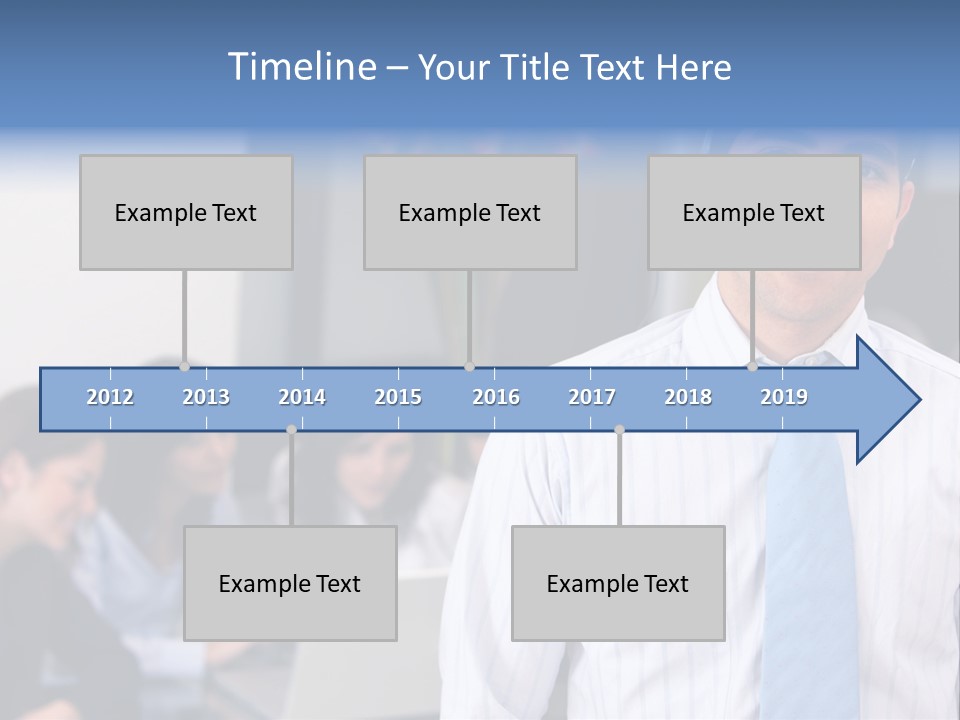 Timeline – Your Title Text Here

Example Text

Example Text

Example Text

2012 2013 2014 2015 2016 2017 2018 2019

Example Text

Example Text